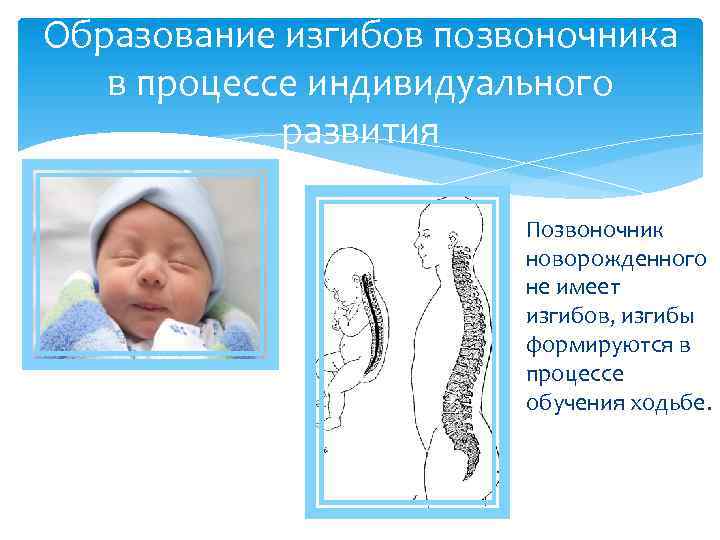 Образование изгибов позвоночника в процессе индивидуального развития

Позвоночник новорожденного не имеет изгибов, изгибы формируются в процессе обучения ходьбе.